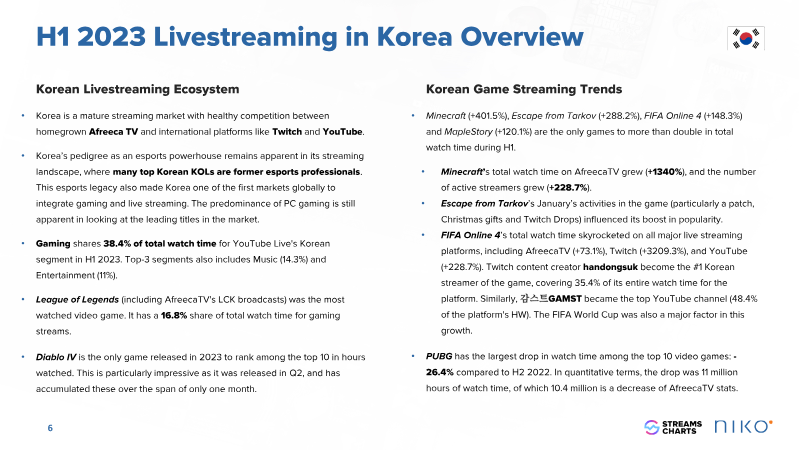 H1 2023 Livestreaming in Korea Overview

Korean Livestreaming Ecosystem

• Korea is a mature streaming market with healthy competition between homegrown Afreeca TV and international platforms like Twitch and YouTube.

• Korea's pedigree as an esports powerhouse remains apparent in its streaming landscape, where many top Korean KOLs are former esports professionals. This esports legacy also made Korea one of the first markets globally to integrate gaming and live streaming. The predominance of PC gaming is still apparent in looking at the leading titles in the market.

• Gaming shares 38.4% of total watch time for YouTube Live's Korean segment in H1 2023. Top-3 segments also includes Music (14.3%) and Entertainment (11%).

• League of Legends (including AfreecaTV's LCK broadcasts) was the most watched video game. It has a 16.8% share of total watch time for gaming streams.

• Diablo IV is the only game released in 2023 to rank among the top 10 in hours watched. This is particularly impressive as it was released in Q2, and has accumulated these over the span of only one month.

Korean Game Streaming Trends

• Minecraft (+401.5%), Escape from Tarkov (+288.2%), FIFA Online 4 (+148.3%) and MapleStory (+120.1%) are the only games to more than double in total watch time during H1.

• Minecraft's total watch time on AfreecaTV grew (+1340%), and the number of active streamers grew (+228.7%).

• Escape from Tarkov's January's activities in the game (particularly a patch, Christmas gifts and Twitch Drops) influenced its boost in popularity.

• FIFA Online 4's total watch time skyrocketed on all major live streaming platforms, including AfreecaTV (+73.1%), Twitch (+3209.3%), and YouTube (+228.7%). Twitch content creator handongsuk become the #1 Korean streamer of the game, covering 35.4% of its entire watch time for the platform. Similarly, 감스트GAMST became the top YouTube channel (48.4% of the platform's HW). The FIFA World Cup was also a major factor in this growth.

• PUBG has the largest drop in watch time among the top 10 video games: -26.4% compared to H2 2022. In quantitative terms, the drop was 11 million hours of watch time, of which 10.4 million is a decrease of AfreecaTV stats.

6

STREAMS CHARTS

NIKO